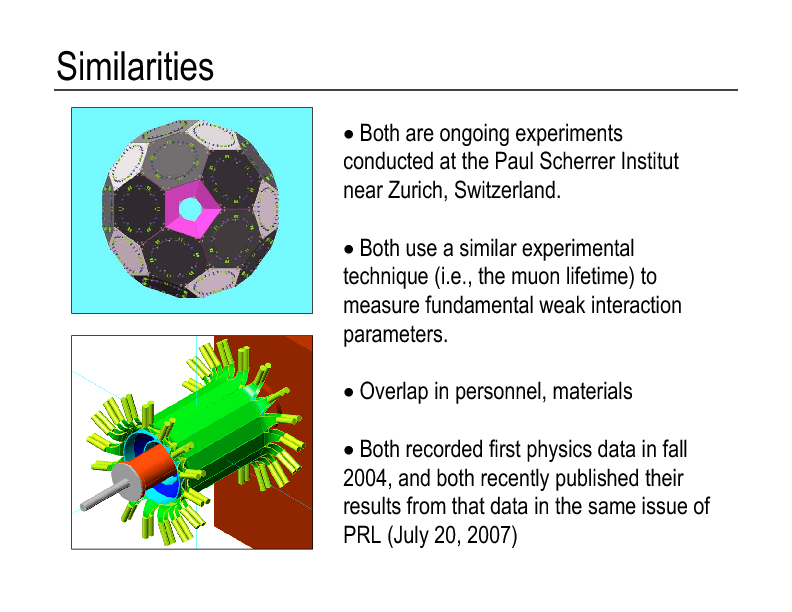 Similarities

• Both are ongoing experiments conducted at the Paul Scherrer Institut near Zurich, Switzerland.

• Both use a similar experimental technique (i.e., the muon lifetime) to measure fundamental weak interaction parameters.

• Overlap in personnel, materials

• Both recorded first physics data in fall 2004, and both recently published their results from that data in the same issue of PRL (July 20, 2007)